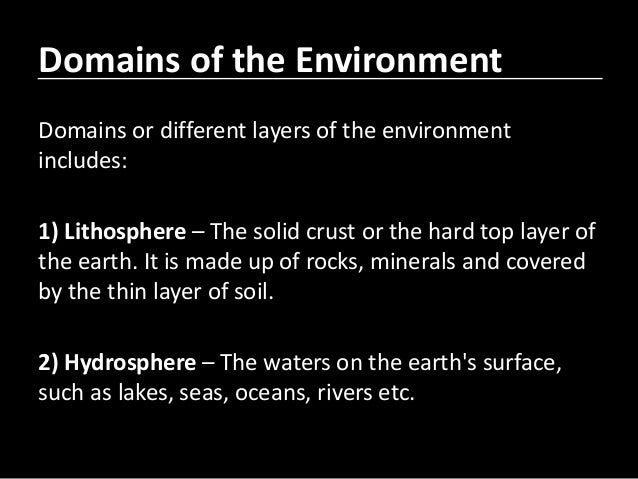 Domains of the Environment

Domains or different layers of the environment includes:

1) Lithosphere – The solid crust or the hard top layer of the earth. It is made up of rocks, minerals and covered by the thin layer of soil.

2) Hydrosphere – The waters on the earth's surface, such as lakes, seas, oceans, rivers etc.